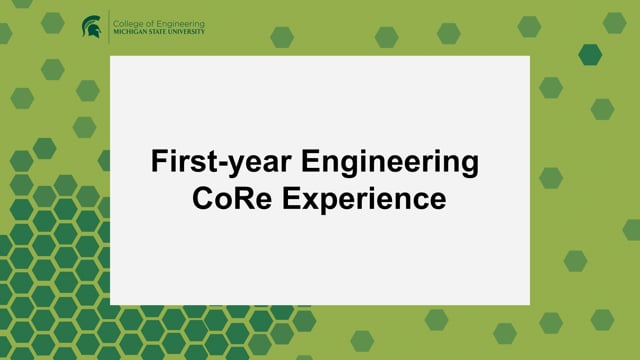 College of Engineering
MICHIGAN STATE UNIVERSITY

First-year Engineering
CoRe Experience